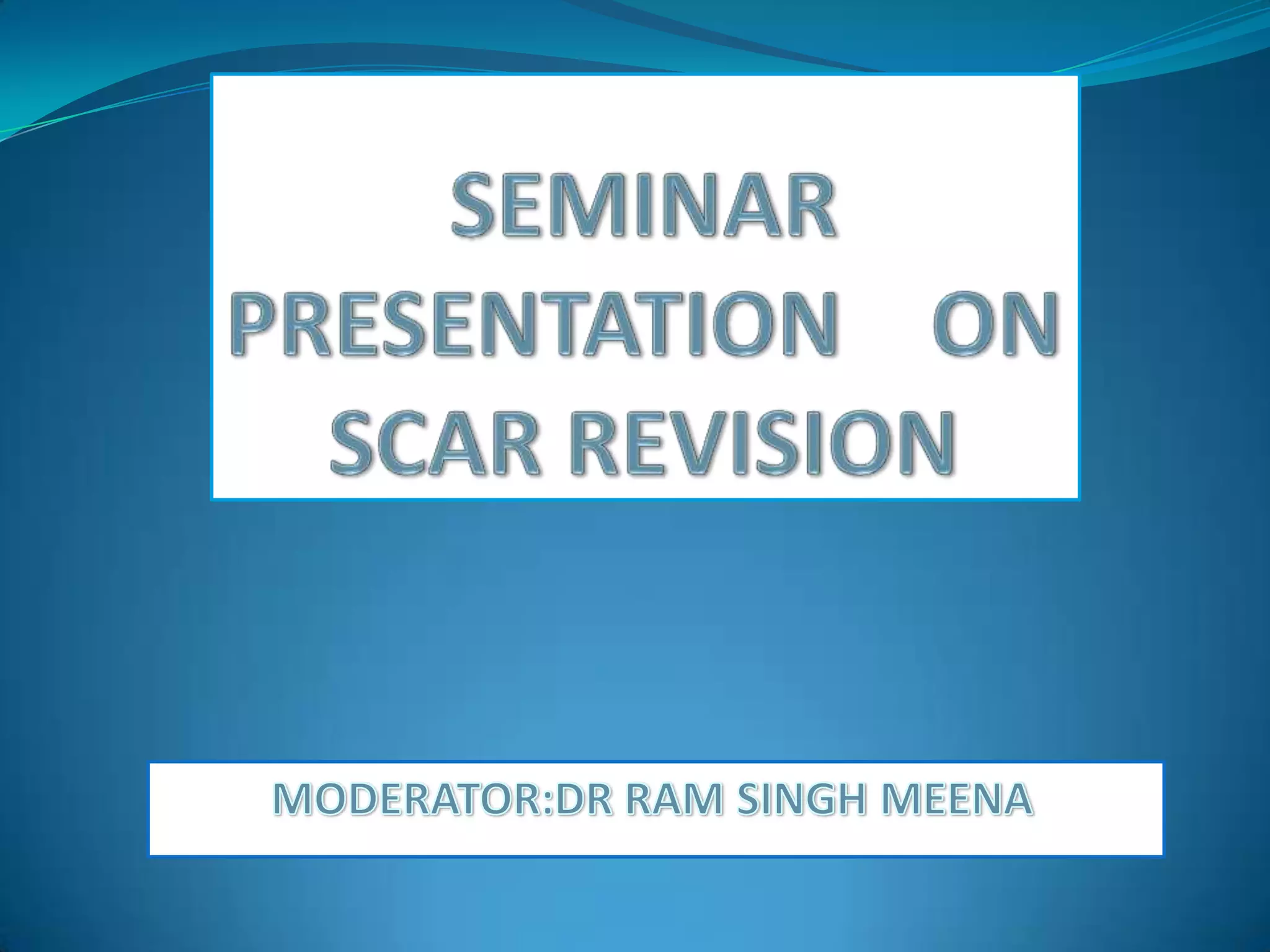 SEMINAR PRESENTATION ON SCAR REVISION

MODERATOR:DR RAM SINGH MEENA